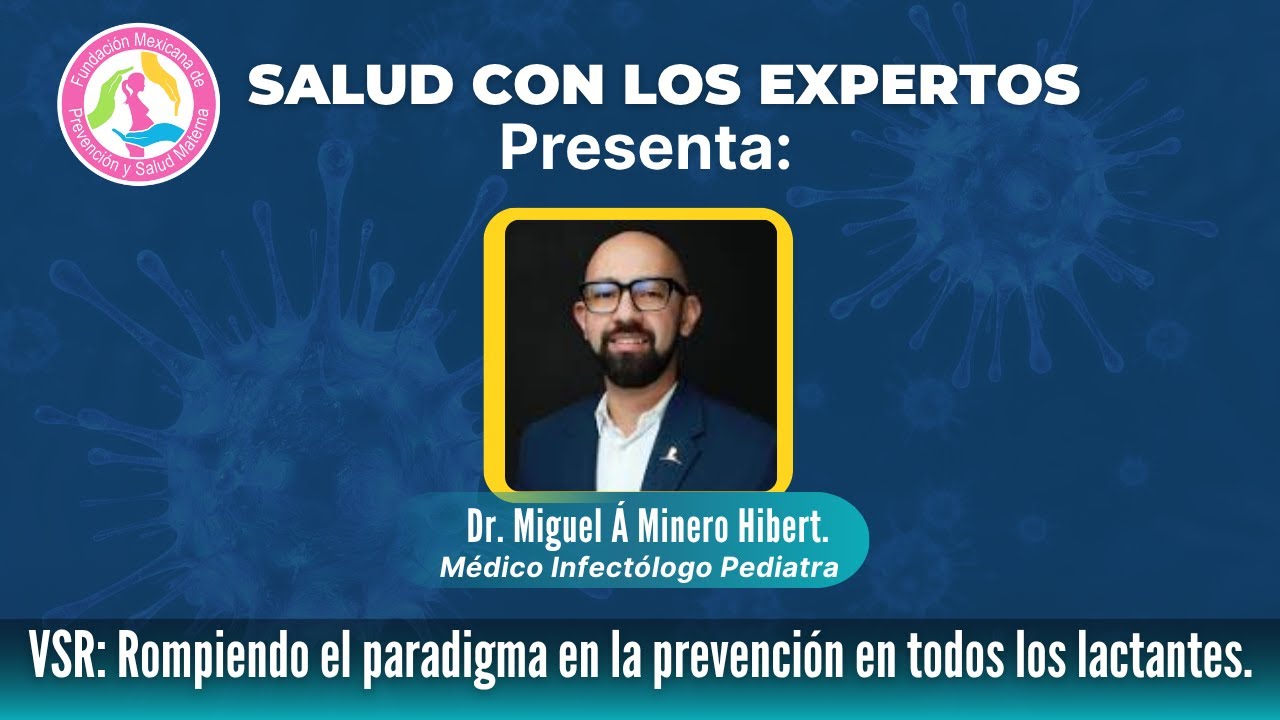 Fundación Mexicana de Prevención y Salud Materna

SALUD CON LOS EXPERTOS
Presenta:

Dr. Miguel Á Minero Hibert.
Médico Infectólogo Pediatra

VSR: Rompiendo el paradigma en la prevención en todos los lactantes.